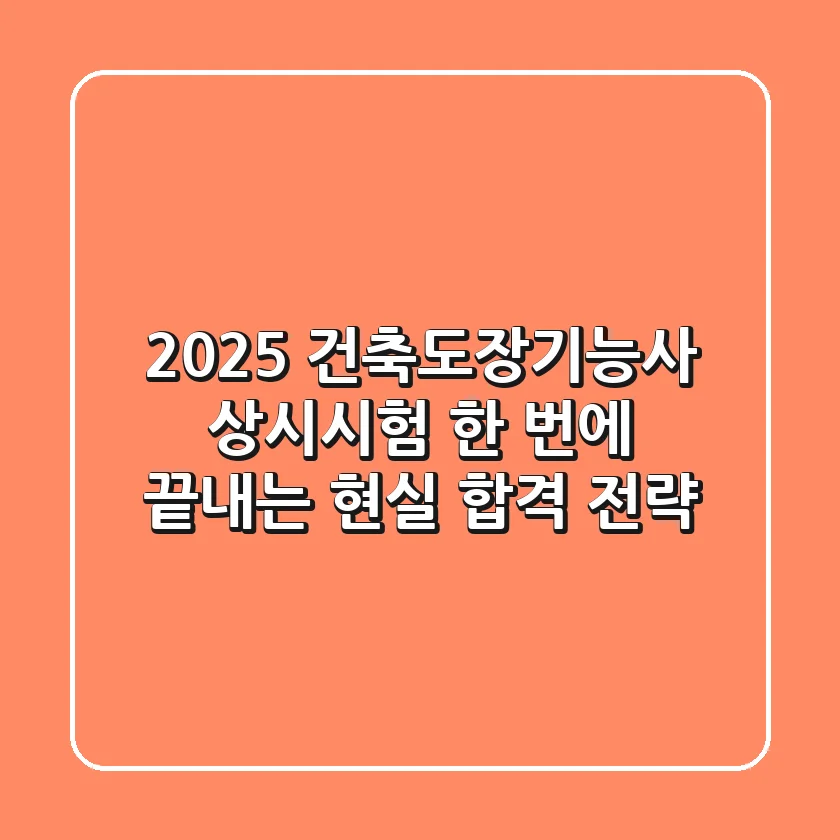 2025 건축도장기능사
상시시험 한 번에
끝내는 현실 합격 전략